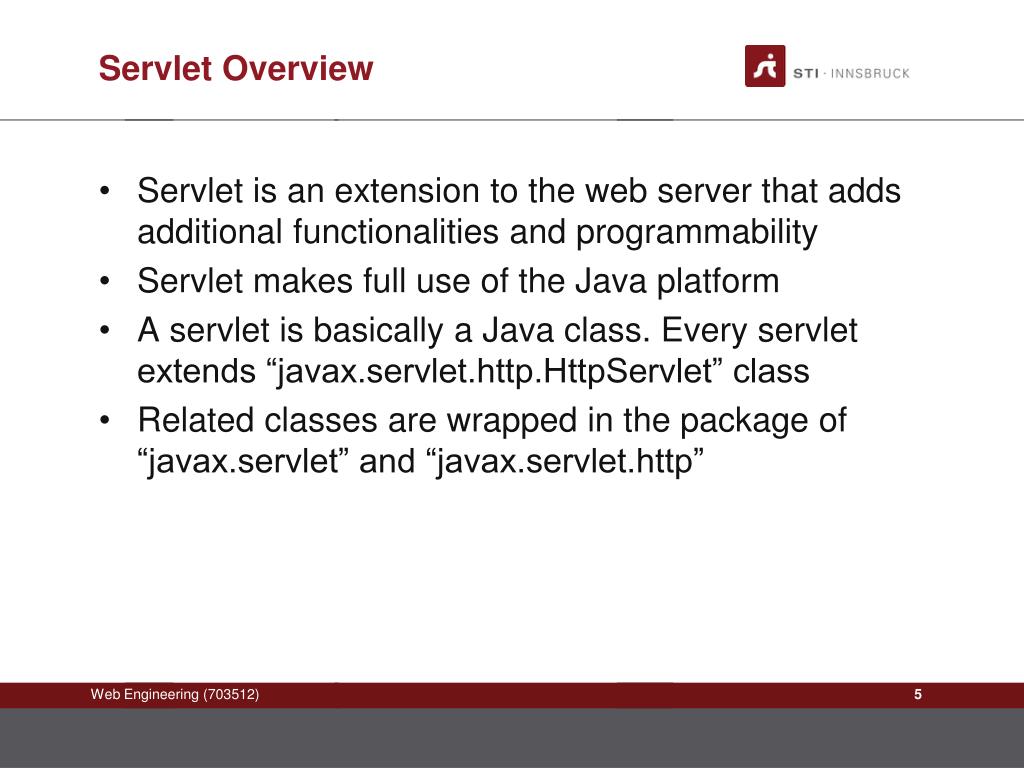 Servlet Overview

STI · INNSBRUCK

• Servlet is an extension to the web server that adds additional functionalities and programmability
• Servlet makes full use of the Java platform
• A servlet is basically a Java class. Every servlet extends “javax.servlet.http.HttpServlet” class
• Related classes are wrapped in the package of “javax.servlet” and “javax.servlet.http”

Web Engineering (703512)

5